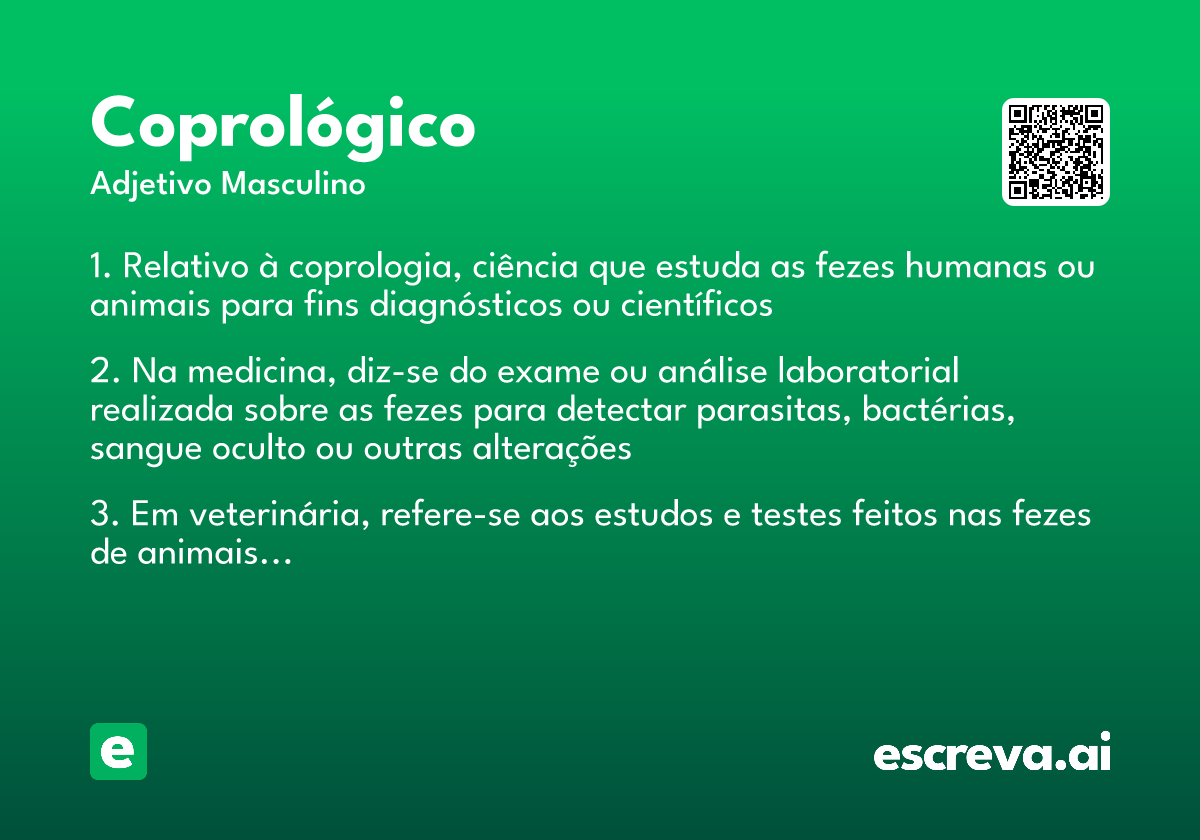 Coprológico
Adjetivo Masculino

1. Relativo à coprologia, ciência que estuda as fezes humanas ou animais para fins diagnósticos ou científicos

2. Na medicina, diz-se do exame ou análise laboratorial realizada sobre as fezes para detectar parasitas, bactérias, sangue oculto ou outras alterações

3. Em veterinária, refere-se aos estudos e testes feitos nas fezes de animais...

e

escreva.ai